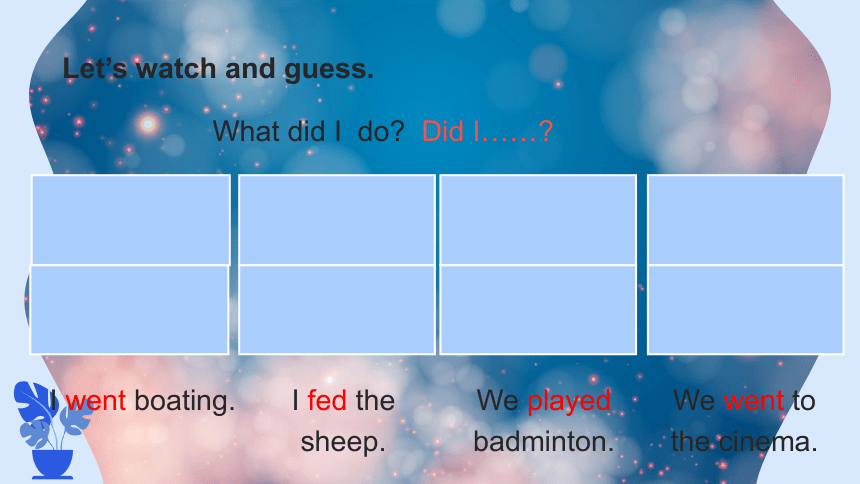 Let's watch and guess.

What did I do? Did I……?

I went boating.

I fed the sheep.

We played badminton.

We went to the cinema.